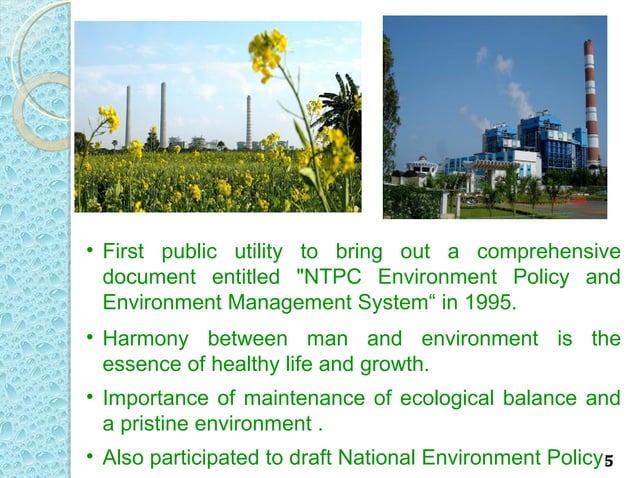 • First public utility to bring out a comprehensive document entitled "NTPC Environment Policy and Environment Management System“ in 1995.

• Harmony between man and environment is the essence of healthy life and growth.

• Importance of maintenance of ecological balance and a pristine environment .

• Also participated to draft National Environment Policy

5